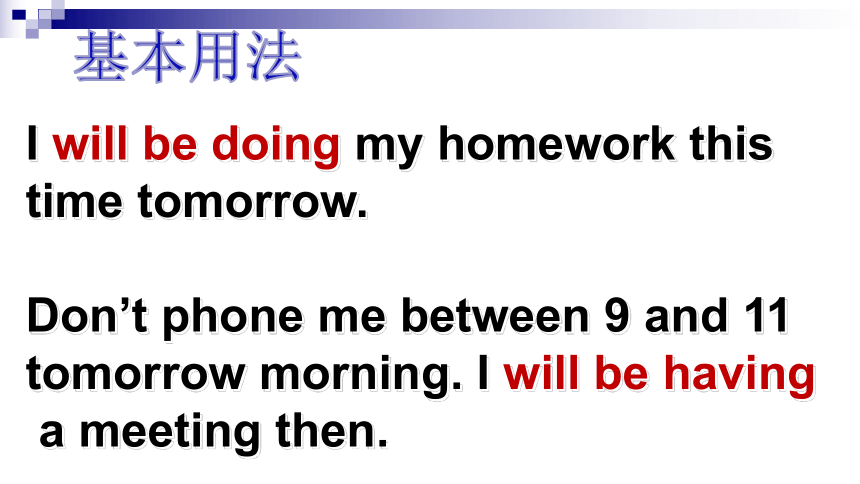 基本用法

I will be doing my homework this time tomorrow.

Don’t phone me between 9 and 11 tomorrow morning. I will be having a meeting then.